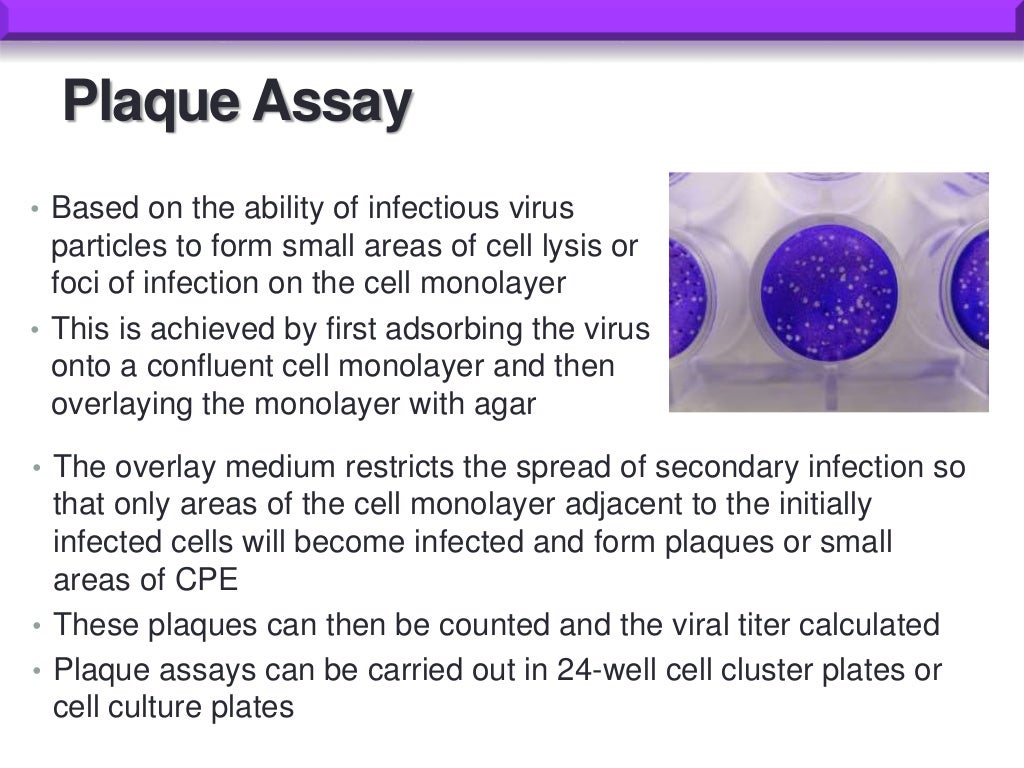 Plaque Assay

• Based on the ability of infectious virus particles to form small areas of cell lysis or foci of infection on the cell monolayer
• This is achieved by first adsorbing the virus onto a confluent cell monolayer and then overlaying the monolayer with agar
• The overlay medium restricts the spread of secondary infection so that only areas of the cell monolayer adjacent to the initially infected cells will become infected and form plaques or small areas of CPE
• These plaques can then be counted and the viral titer calculated
• Plaque assays can be carried out in 24-well cell cluster plates or cell culture plates